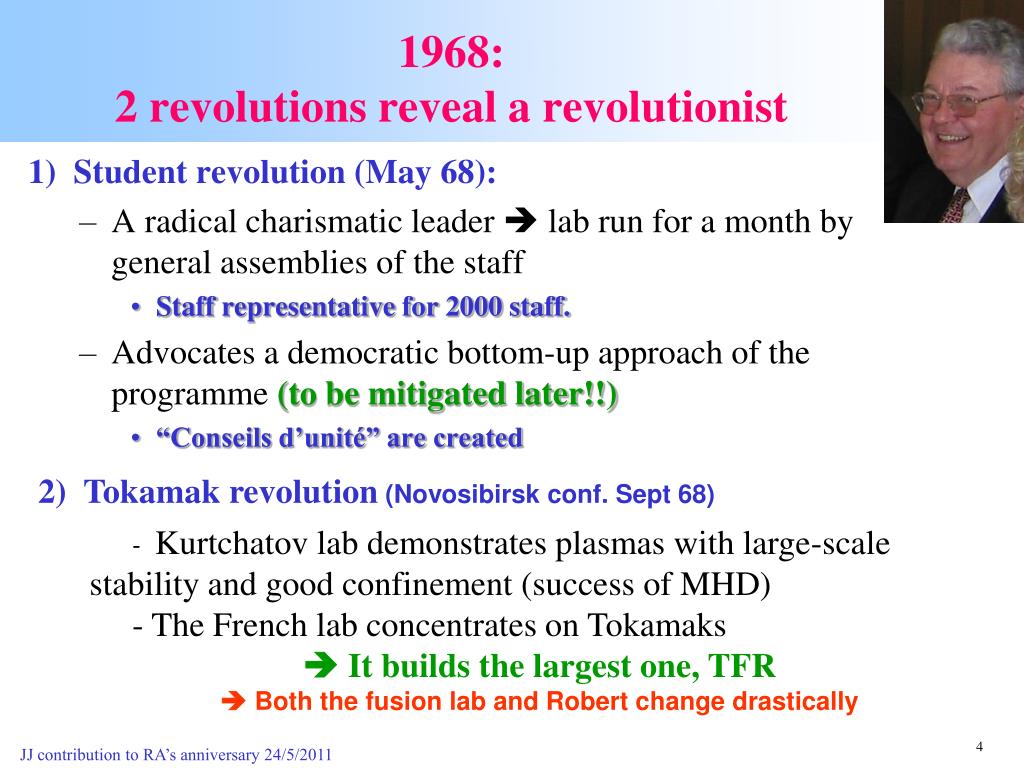 1968:
2 revolutions reveal a revolutionist

1) Student revolution (May 68):

– A radical charismatic leader ➔ lab run for a month by general assemblies of the staff

• Staff representative for 2000 staff.

– Advocates a democratic bottom-up approach of the programme (to be mitigated later!!)

• “Conseils d’unité” are created

2) Tokamak revolution (Novosibirsk conf. Sept 68)

- Kurtchatov lab demonstrates plasmas with large-scale stability and good confinement (success of MHD)

- The French lab concentrates on Tokamaks

➔ It builds the largest one, TFR

➔ Both the fusion lab and Robert change drastically

JJ contribution to RA’s anniversary 24/5/2011

4